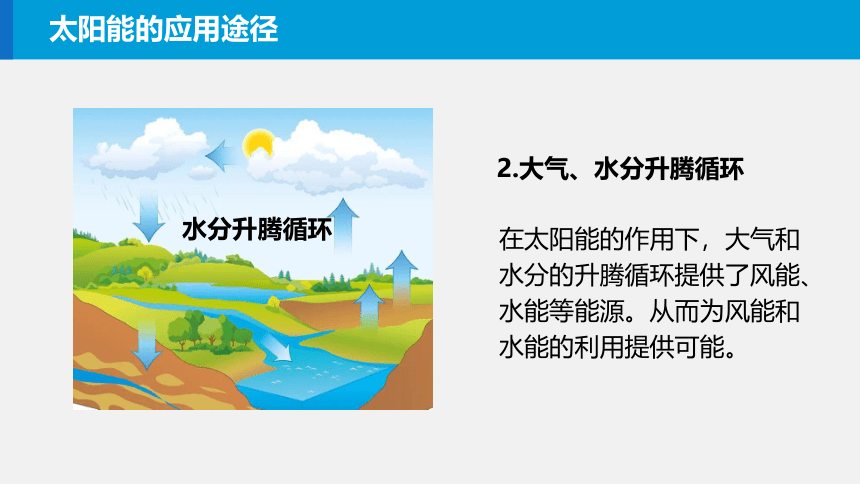 太阳能的应用途径

水分升腾循环

2.大气、水分升腾循环

在太阳能的作用下，大气和水分的升腾循环提供了风能、水能等能源。从而为风能和水能的利用提供可能。